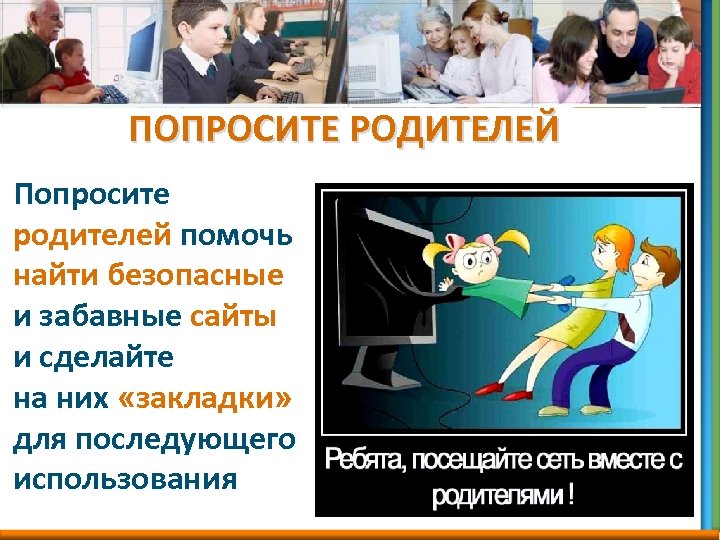 ПОПРОСИТЕ РОДИТЕЛЕЙ

Попросите родителей помочь найти безопасные и забавные сайты и сделайте на них «закладки» для последующего использования

Ребята, посещайте сеть вместе с родителями !